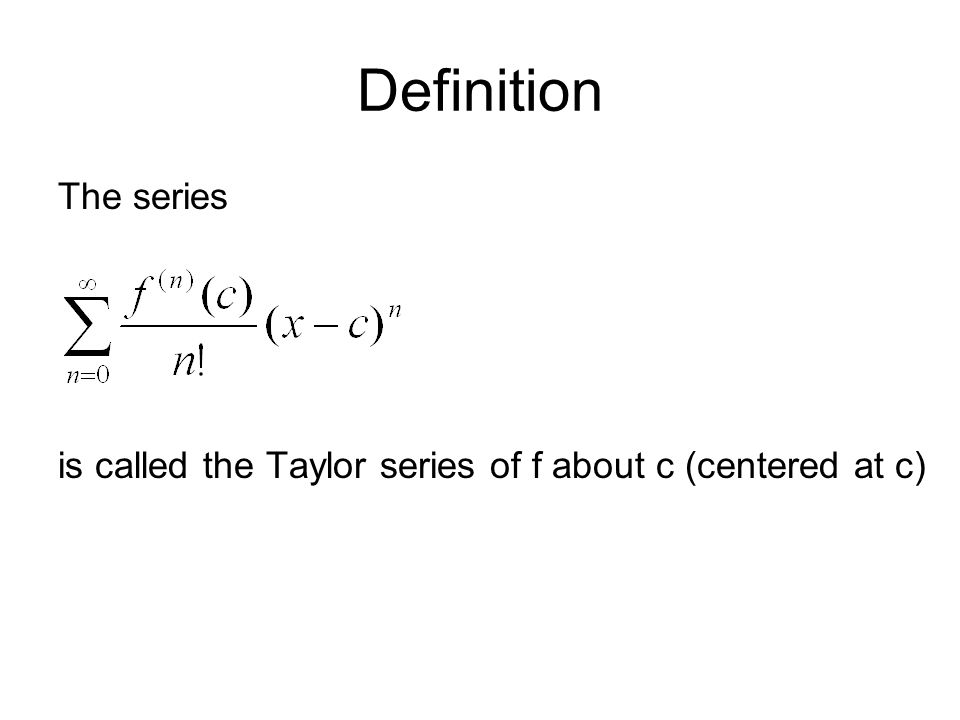 Definition

The series

$\sum_{n=0}^{\infty} \frac{f^{(n)}(c)}{n!}(x-c)^n$

is called the Taylor series of f about c (centered at c)